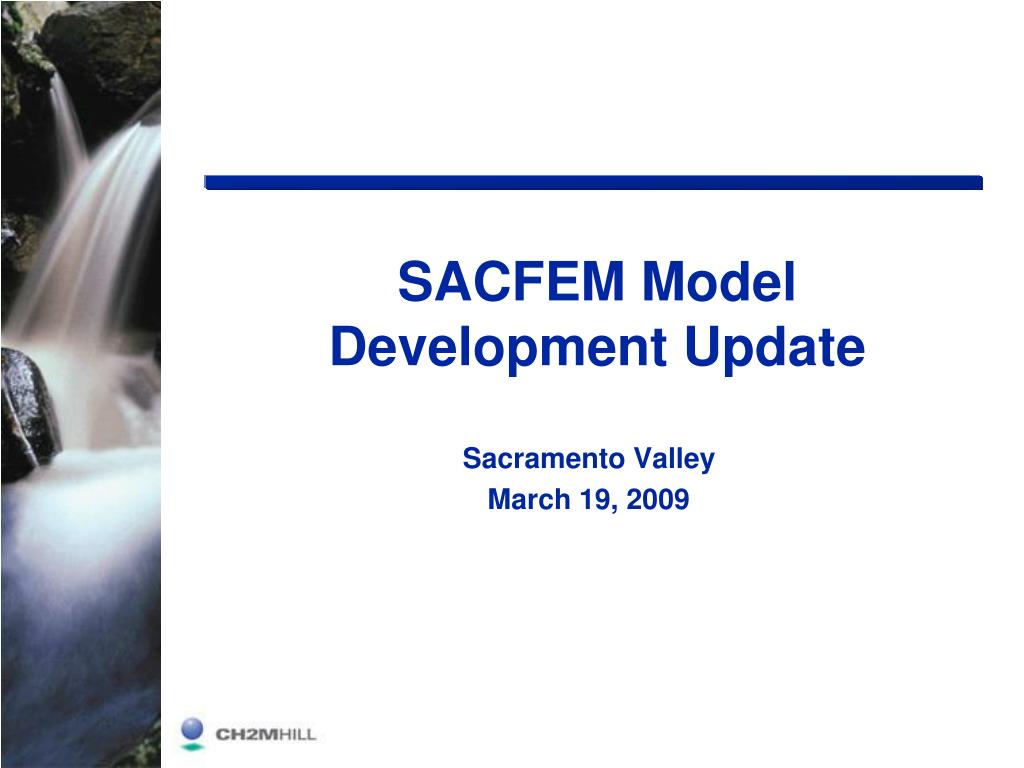 SACFEM Model Development Update

Sacramento Valley
March 19, 2009

CH2MHILL